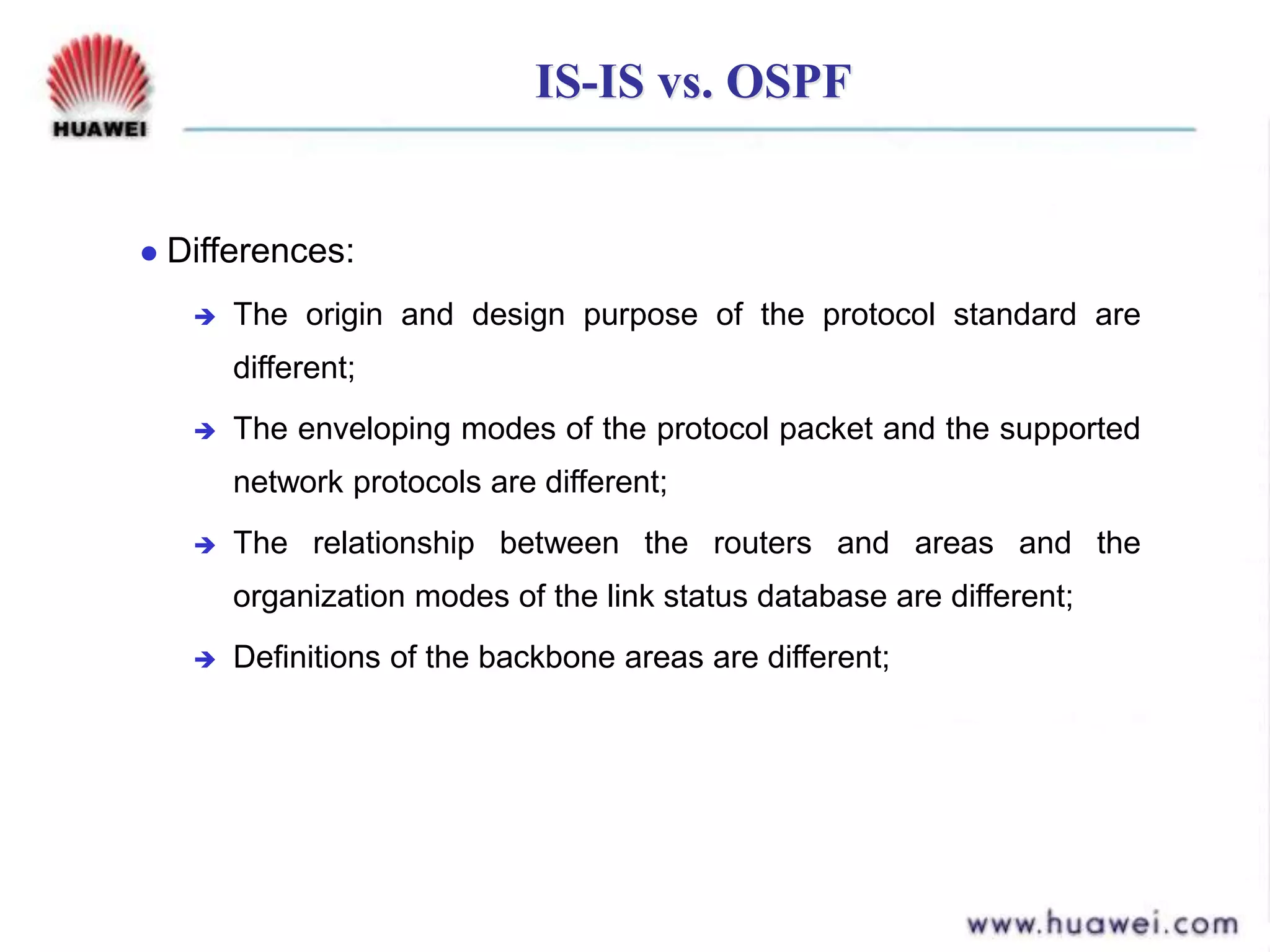 HUAWEI

IS-IS vs. OSPF

Differences:

The origin and design purpose of the protocol standard are different;

The enveloping modes of the protocol packet and the supported network protocols are different;

The relationship between the routers and areas and the organization modes of the link status database are different;

Definitions of the backbone areas are different;

www.huawei.com